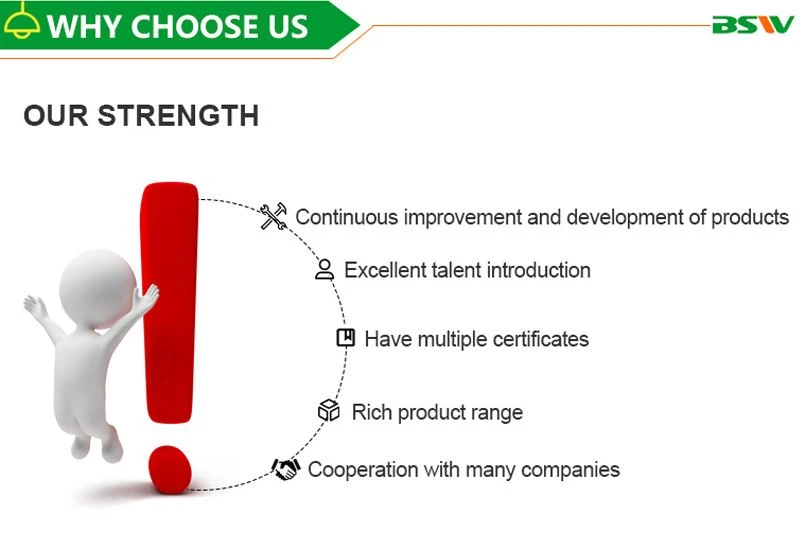 WHY CHOOSE US

BSW

OUR STRENGTH

Continuous improvement and development of products

Excellent talent introduction

Have multiple certificates

Rich product range

Cooperation with many companies